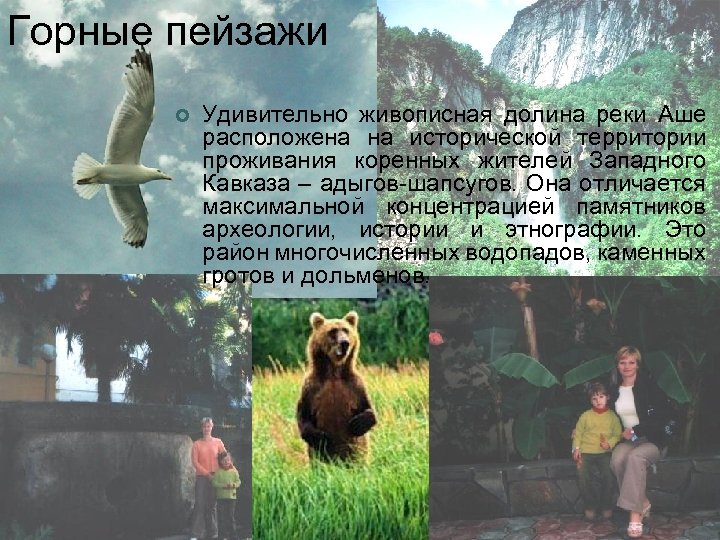 Горные пейзажи

Удивительно живописная долина реки Аше расположена на исторической территории проживания коренных жителей Западного Кавказа – адыгов-шапсугов. Она отличается максимальной концентрацией памятников археологии, истории и этнографии. Это район многочисленных водопадов, каменных гротов и дольменов.